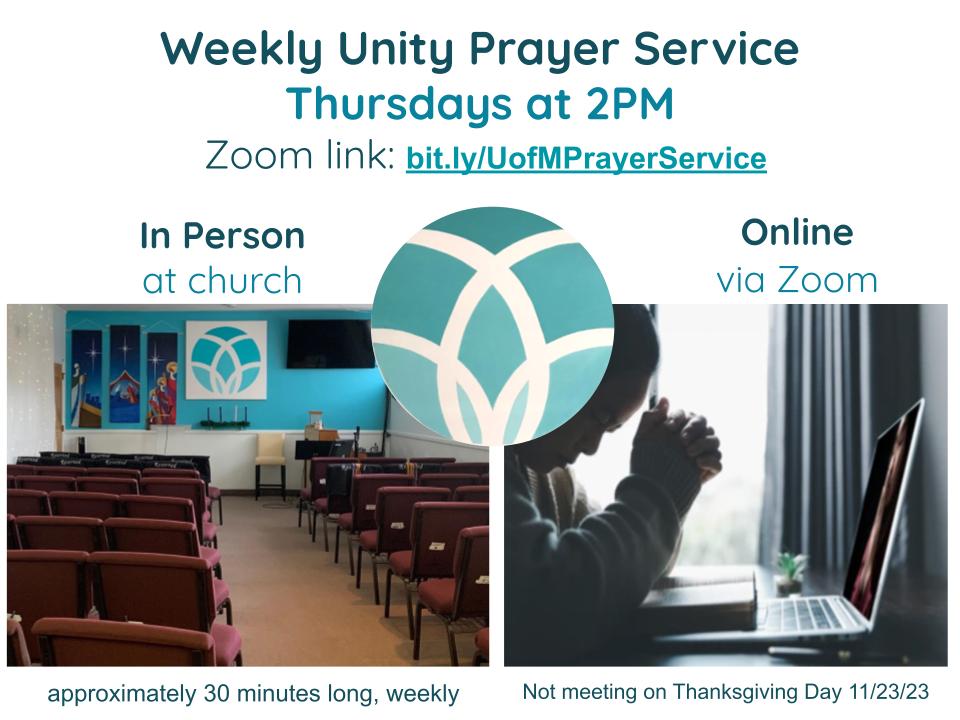 Weekly Unity Prayer Service
Thursdays at 2PM
Zoom link: bit.ly/UofMPrayerService

In Person
at church

Online
via Zoom

approximately 30 minutes long, weekly

Not meeting on Thanksgiving Day 11/23/23